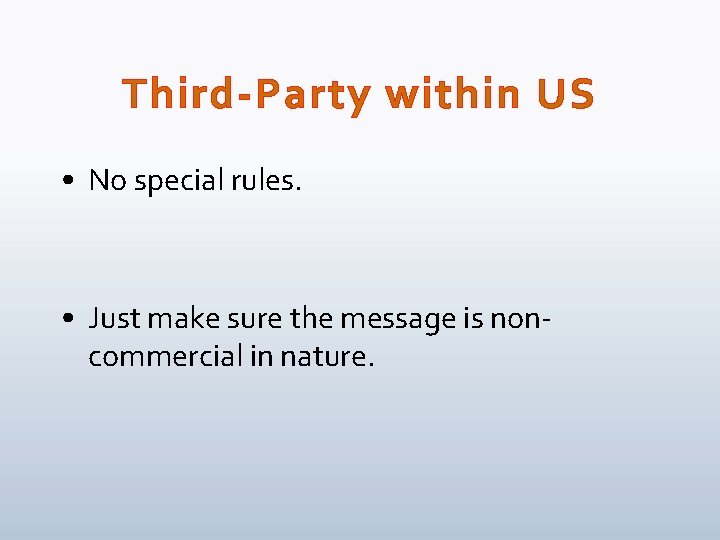 Third-Party within US

• No special rules.

• Just make sure the message is non-commercial in nature.